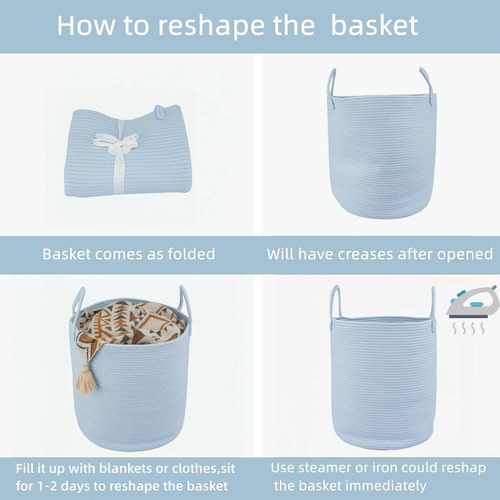 How to reshape the basket

Basket comes as folded

Will have creases after opened

Fill it up with blankets or clothes,sit for 1-2 days to reshape the basket

Use steamer or iron could reshap the basket immediately